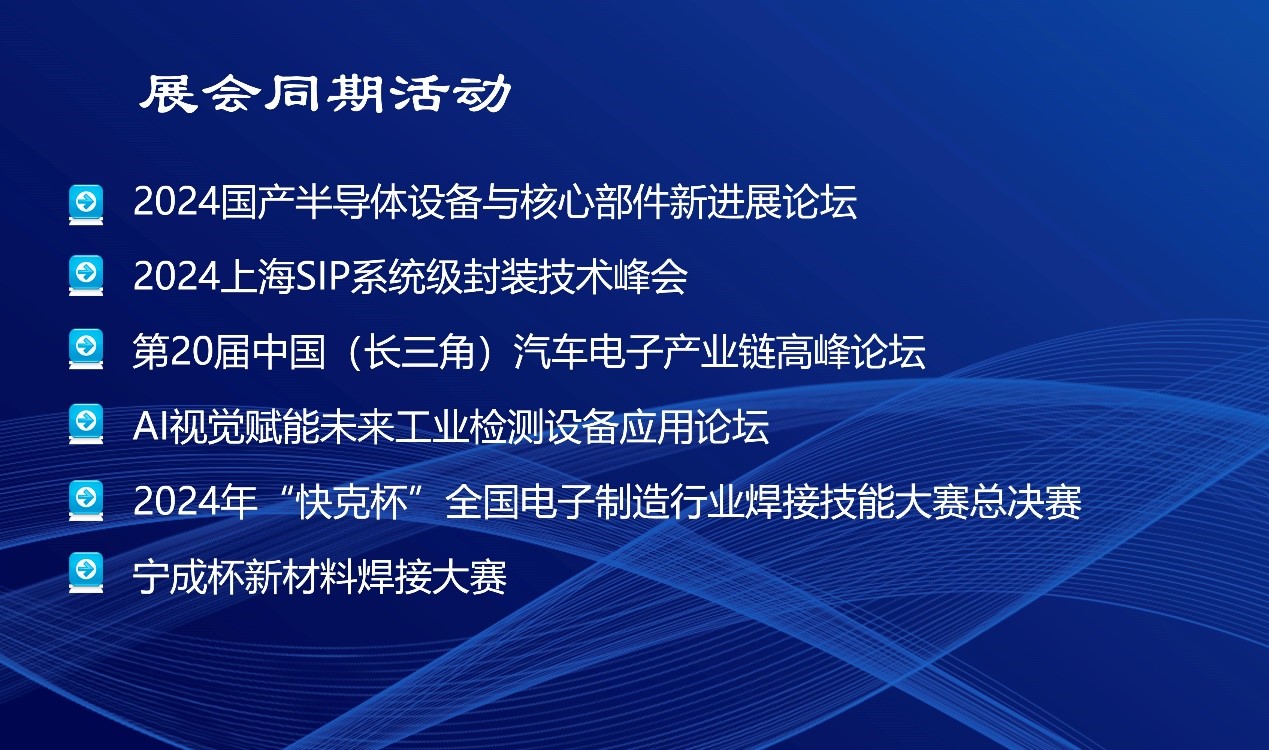 展会同期活动

2024国产半导体设备与核心部件新进展论坛

2024上海SIP系统级封装技术峰会

第20届中国（长三角）汽车电子产业链高峰论坛

AI视觉赋能未来工业检测设备应用论坛

2024年“快克杯”全国电子制造行业焊接技能大赛总决赛

宁成杯新材料焊接大赛